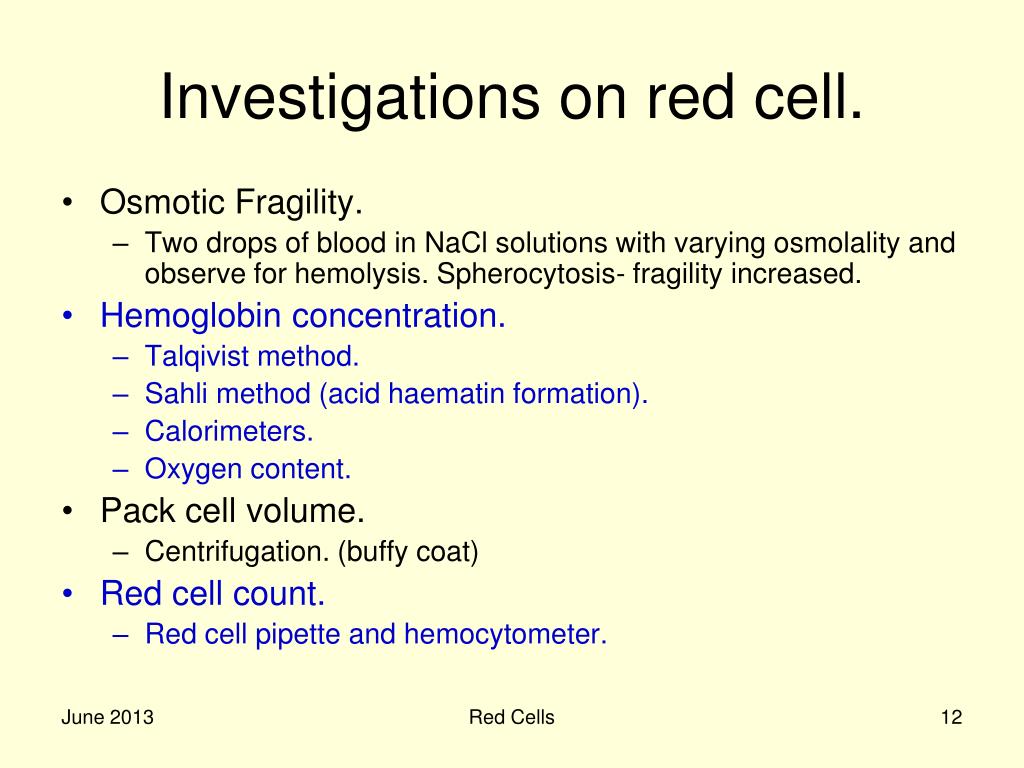 Investigations on red cell.

• Osmotic Fragility.
– Two drops of blood in NaCl solutions with varying osmolality and observe for hemolysis. Spherocytosis- fragility increased.
• Hemoglobin concentration.
– Talqivist method.
– Sahli method (acid haematin formation).
– Calorimeters.
– Oxygen content.
• Pack cell volume.
– Centrifugation. (buffy coat)
• Red cell count.
– Red cell pipette and hemocytometer.

June 2013

Red Cells

12